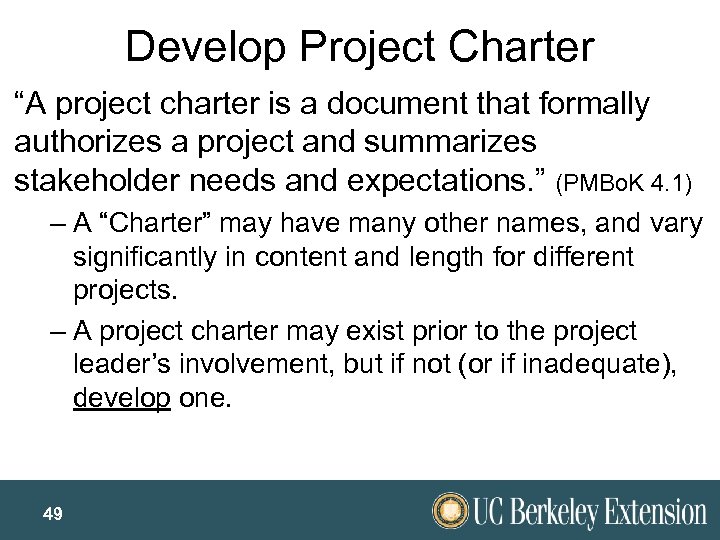 Develop Project Charter

“A project charter is a document that formally authorizes a project and summarizes stakeholder needs and expectations.” (PMBoK 4.1)

– A “Charter” may have many other names, and vary significantly in content and length for different projects.

– A project charter may exist prior to the project leader’s involvement, but if not (or if inadequate), develop one.

49

UC Berkeley Extension